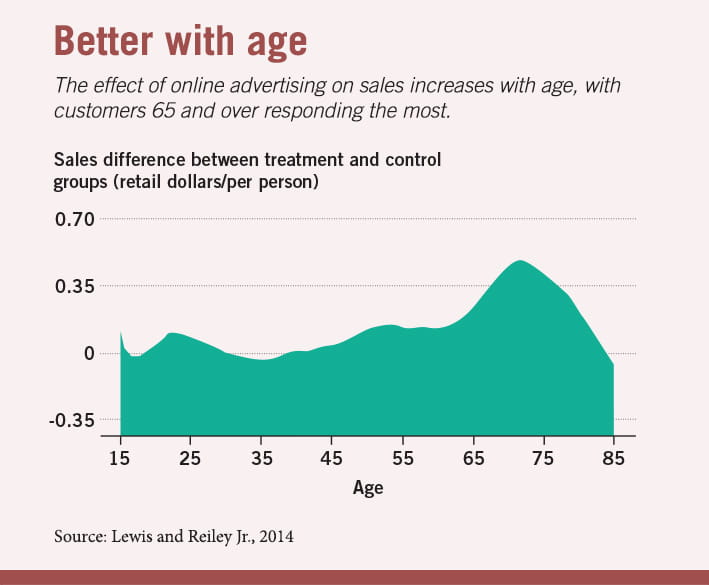 Better with age

The effect of online advertising on sales increases with age, with customers 65 and over responding the most.

Sales difference between treatment and control groups (retail dollars/per person)

0.70
0.35
0
-0.35

15 25 35 45 55 65 75 85

Age

Source: Lewis and Reiley Jr., 2014